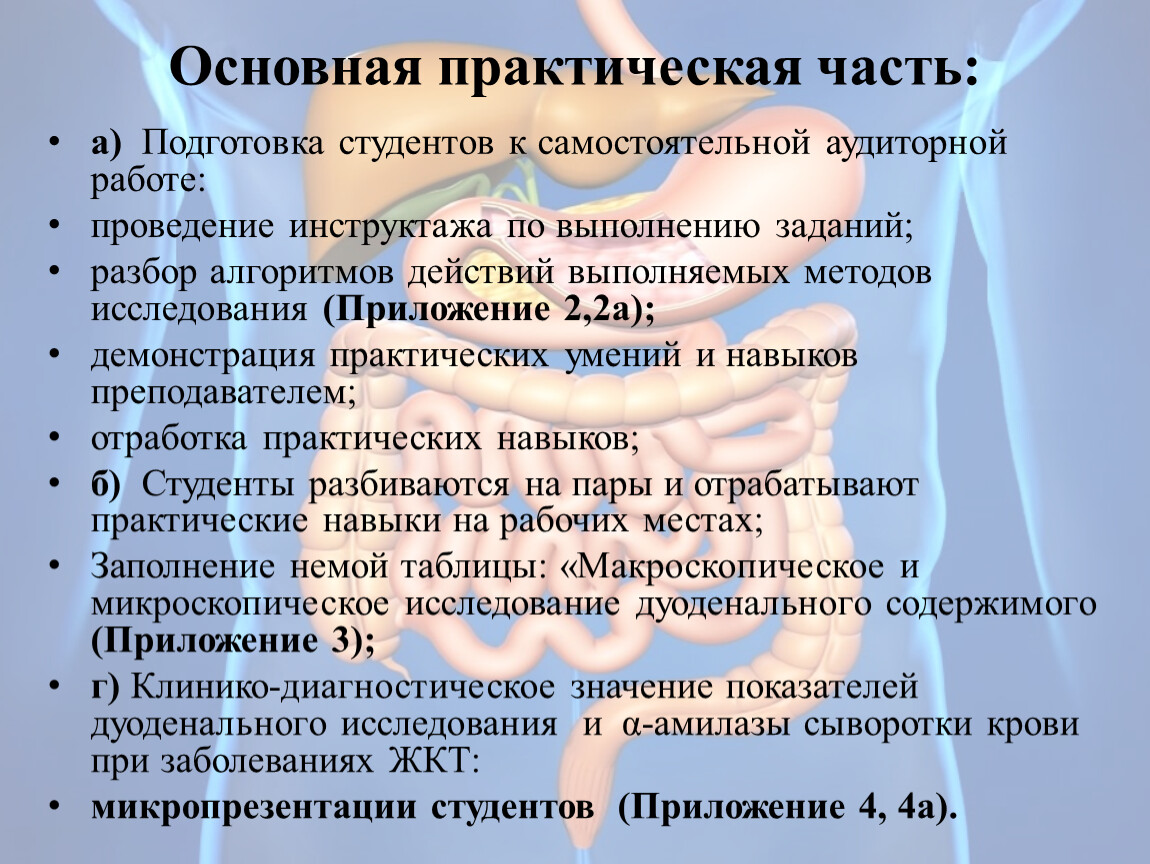 Основная практическая часть:

• а) Подготовка студентов к самостоятельной аудиторной работе:
• проведение инструктажа по выполнению заданий;
• разбор алгоритмов действий выполняемых методов исследования (Приложение 2,2а);
• демонстрация практических умений и навыков преподавателем;
• отработка практических навыков;
• б) Студенты разбиваются на пары и отрабатывают практические навыки на рабочих местах;
• Заполнение немой таблицы: «Макроскопическое и микроскопическое исследование дуоденального содержимого (Приложение 3);
• г) Клинико-диагностическое значение показателей дуоденального исследования и α-амилазы сыворотки крови при заболеваниях ЖКТ:
• микропрезентации студентов (Приложение 4, 4а).